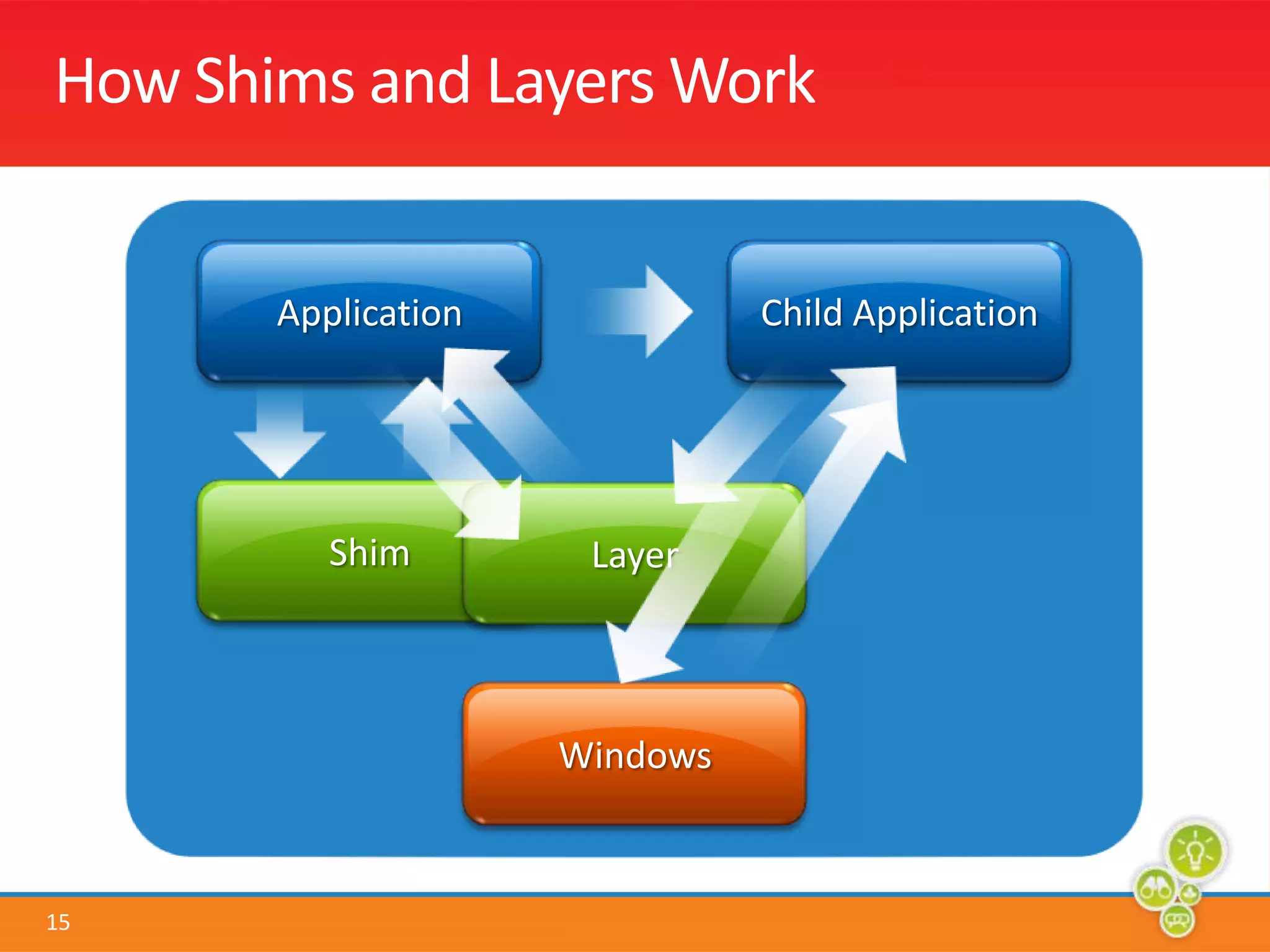 How Shims and Layers Work

Application

Child Application

Shim

Layer

Windows

15